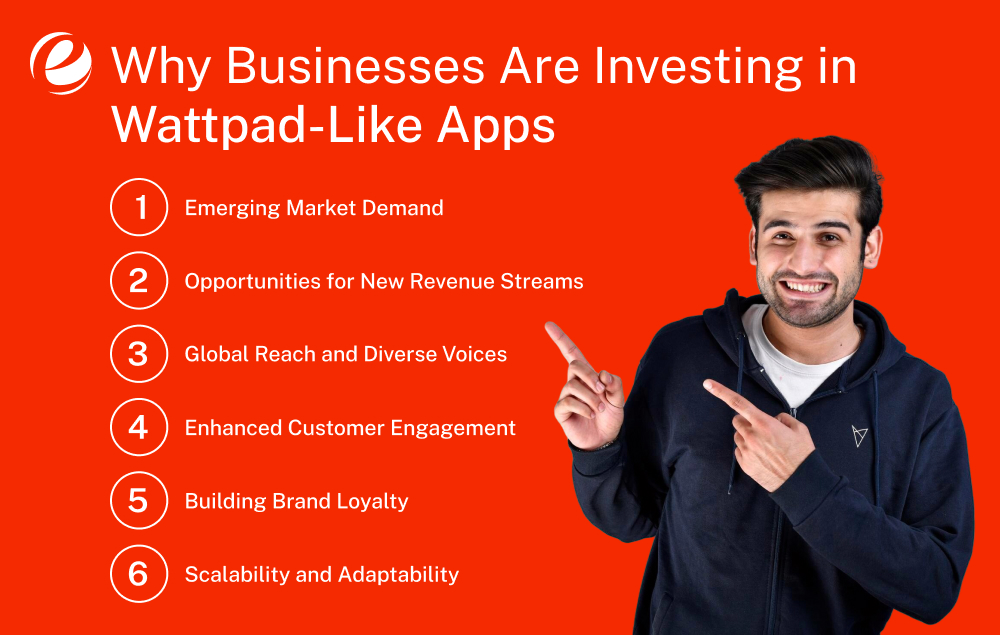 Why Businesses Are Investing in Wattpad-Like Apps

1 Emerging Market Demand

2 Opportunities for New Revenue Streams

3 Global Reach and Diverse Voices

4 Enhanced Customer Engagement

5 Building Brand Loyalty

6 Scalability and Adaptability